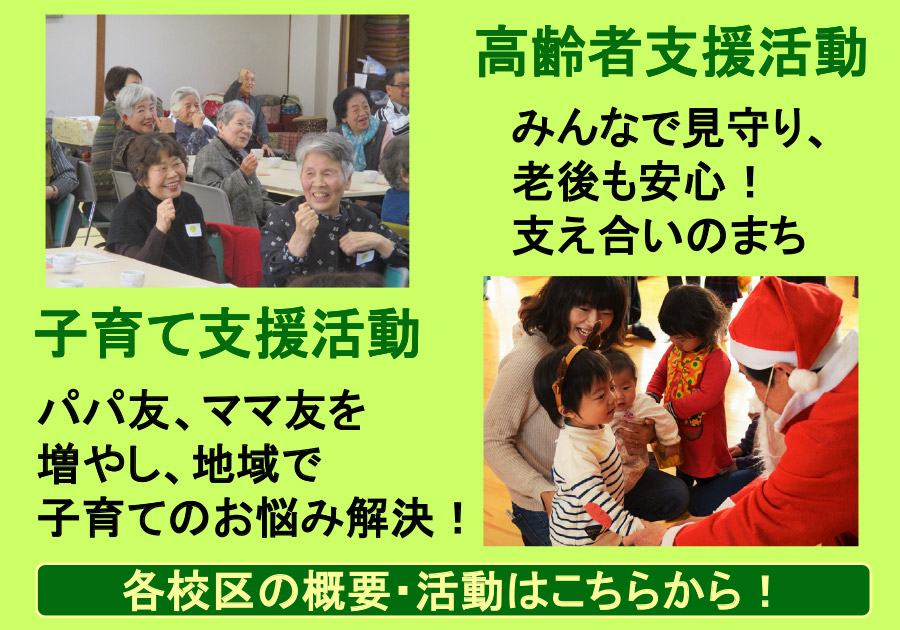 高齢者支援活動

みんなで見守り、
老後も安心！
支え合いのまち

子育て支援活動

パパ友、ママ友を
増やし、地域で
子育てのお悩み解決！

各校区の概要･活動はこちらから！